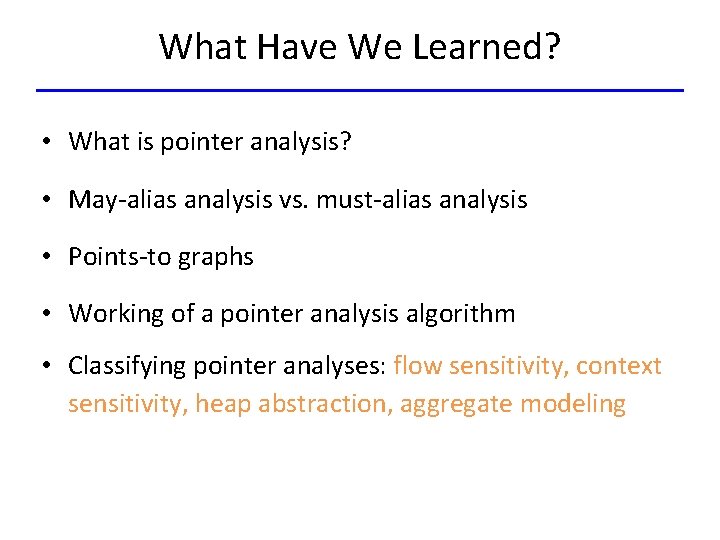 What Have We Learned?

• What is pointer analysis?

• May-alias analysis vs. must-alias analysis

• Points-to graphs

• Working of a pointer analysis algorithm

• Classifying pointer analyses: flow sensitivity, context sensitivity, heap abstraction, aggregate modeling